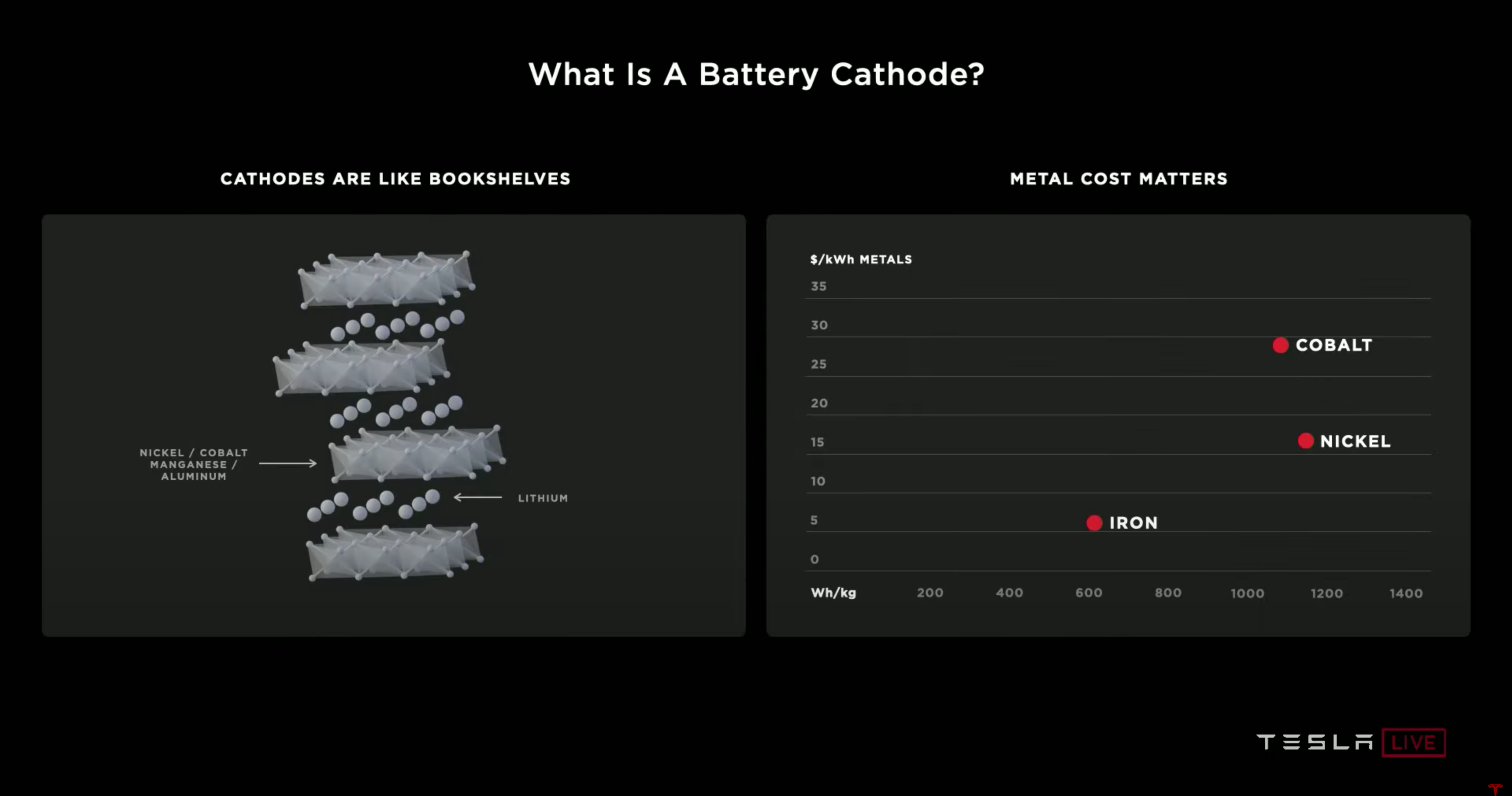 What Is A Battery Cathode?

CATHODES ARE LIKE BOOKSHELVES

NICKEL / COBALT MANGANESE / ALUMINUM

LITHIUM

METAL COST MATTERS

$/kWh METALS

35
30
25
20
15
10
5
0

COBALT
NICKEL
IRON

Wh/kg 200 400 600 800 1000 1200 1400

TESLA LIVE